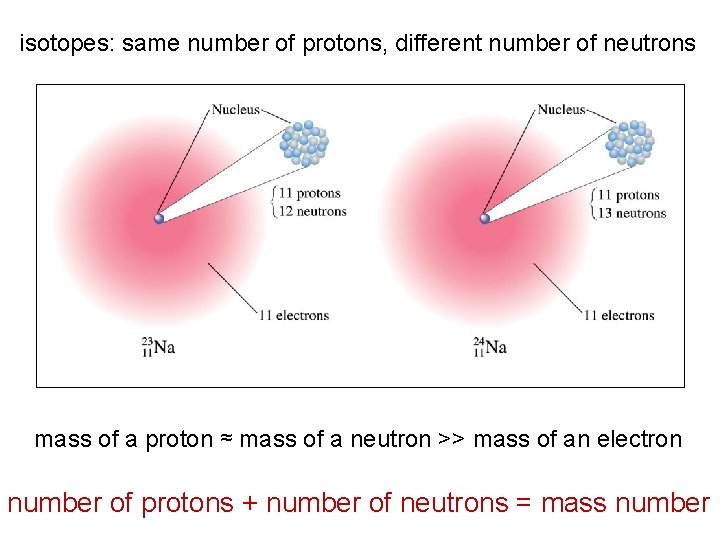 isotopes: same number of protons, different number of neutrons

Nucleus

11 protons
12 neutrons

11 electrons

$^{23}_{11}Na$

Nucleus

11 protons
13 neutrons

11 electrons

$^{24}_{11}Na$

mass of a proton ≈ mass of a neutron >> mass of an electron

number of protons + number of neutrons = mass number